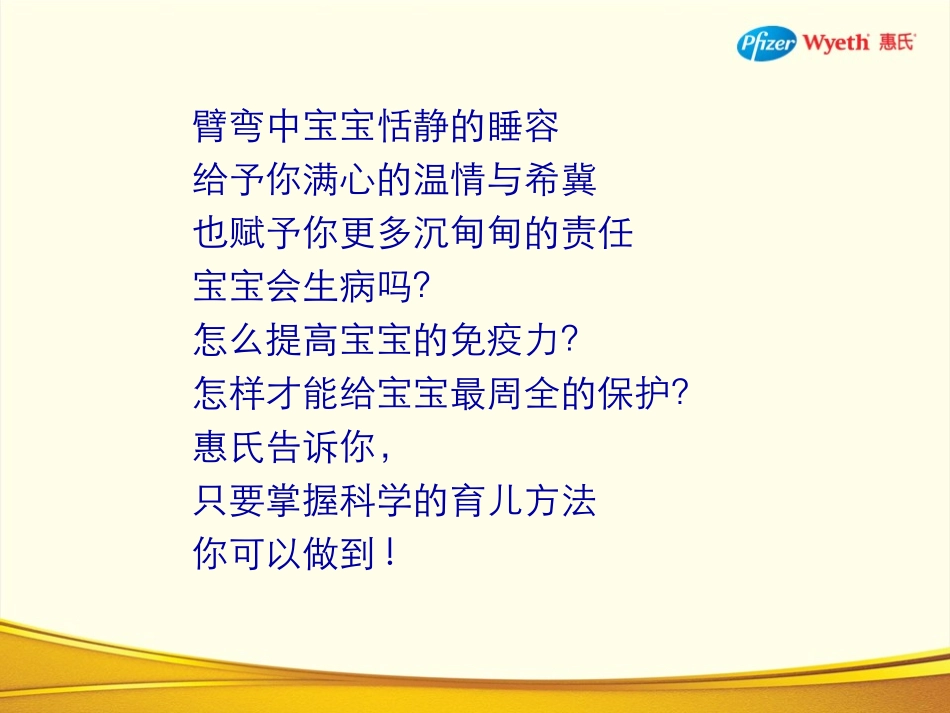 Pfizer Wyeth 惠氏

臂弯中宝宝恬静的睡容
给予你满心的温情与希冀
也赋予你更多沉甸甸的责任
宝宝会生病吗?
怎么提高宝宝的免疫力?
怎样才能给宝宝最周全的保护?
惠氏告诉你，
只要掌握科学的育儿方法
你可以做到！